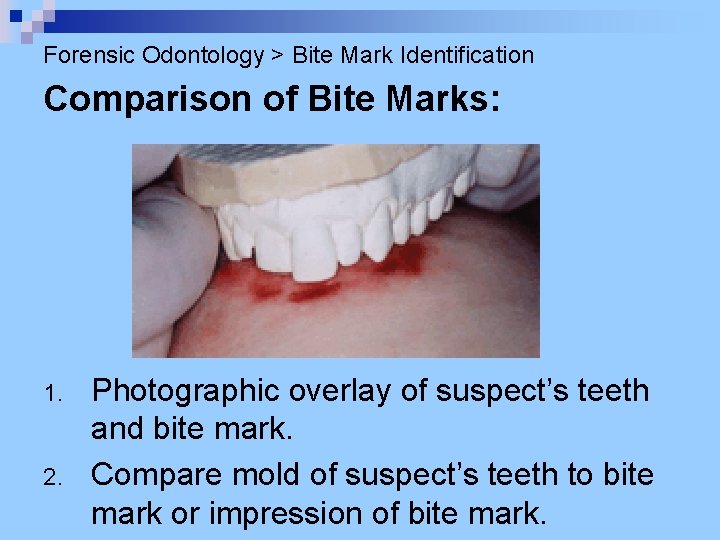 Forensic Odontology > Bite Mark Identification

Comparison of Bite Marks:

1. Photographic overlay of suspect’s teeth and bite mark.

2. Compare mold of suspect’s teeth to bite mark or impression of bite mark.